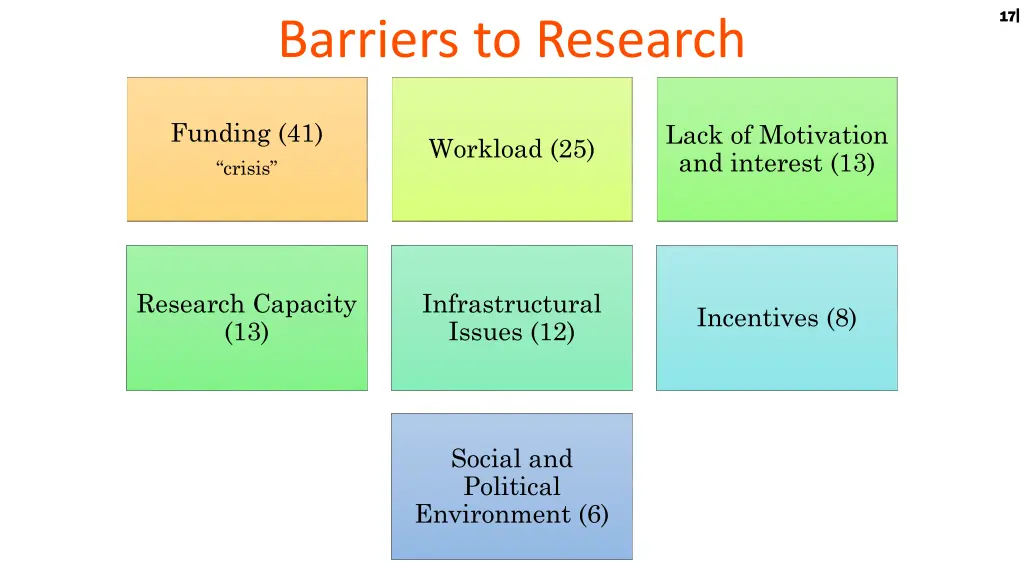 17

Barriers to Research

Funding (41)
“crisis”

Workload (25)

Lack of Motivation and interest (13)

Research Capacity (13)

Infrastructural Issues (12)

Incentives (8)

Social and Political Environment (6)